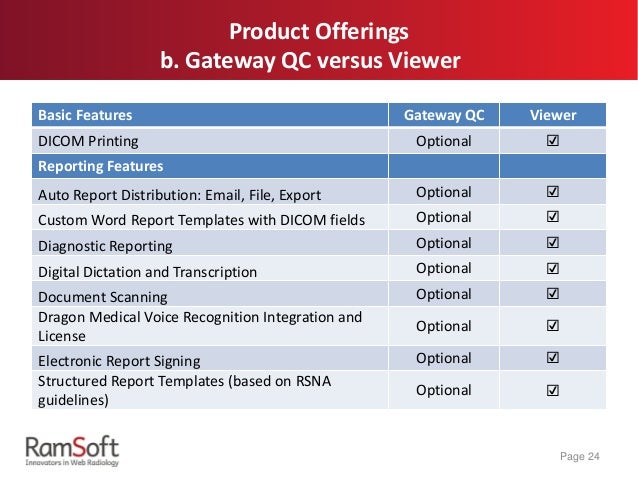 Product Offerings
b. Gateway QC versus Viewer

| Basic Features | Gateway QC | Viewer |
|---|---|---|
| DICOM Printing | Optional | ☑ |
| Reporting Features | | |
| Auto Report Distribution: Email, File, Export | Optional | ☑ |
| Custom Word Report Templates with DICOM fields | Optional | ☑ |
| Diagnostic Reporting | Optional | ☑ |
| Digital Dictation and Transcription | Optional | ☑ |
| Document Scanning | Optional | ☑ |
| Dragon Medical Voice Recognition Integration and License | Optional | ☑ |
| Electronic Report Signing | Optional | ☑ |
| Structured Report Templates (based on RSNA guidelines) | Optional | ☑ |

RamSoft
Innovators in Web Radiology

Page 24